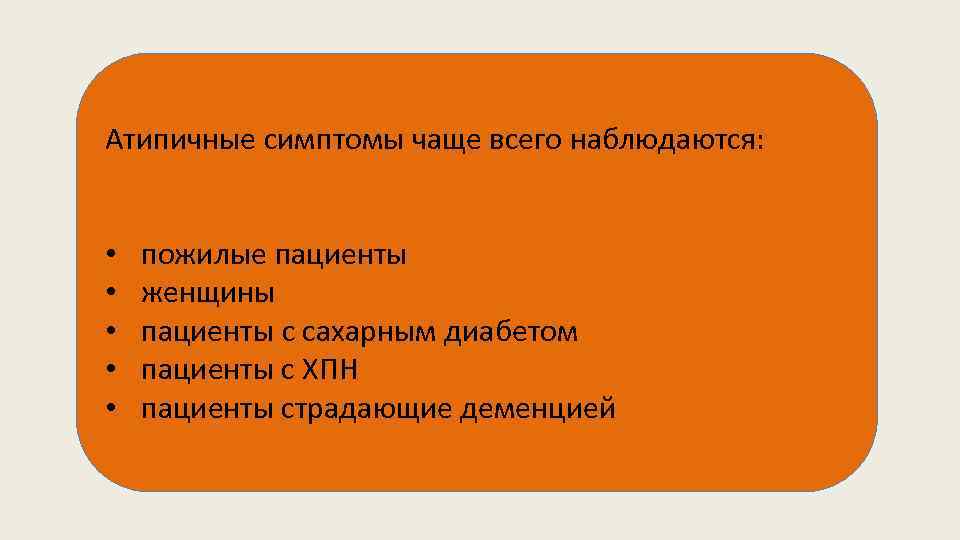 Атипичные симптомы чаще всего наблюдаются:

• пожилые пациенты
• женщины
• пациенты с сахарным диабетом
• пациенты с ХПН
• пациенты страдающие деменцией